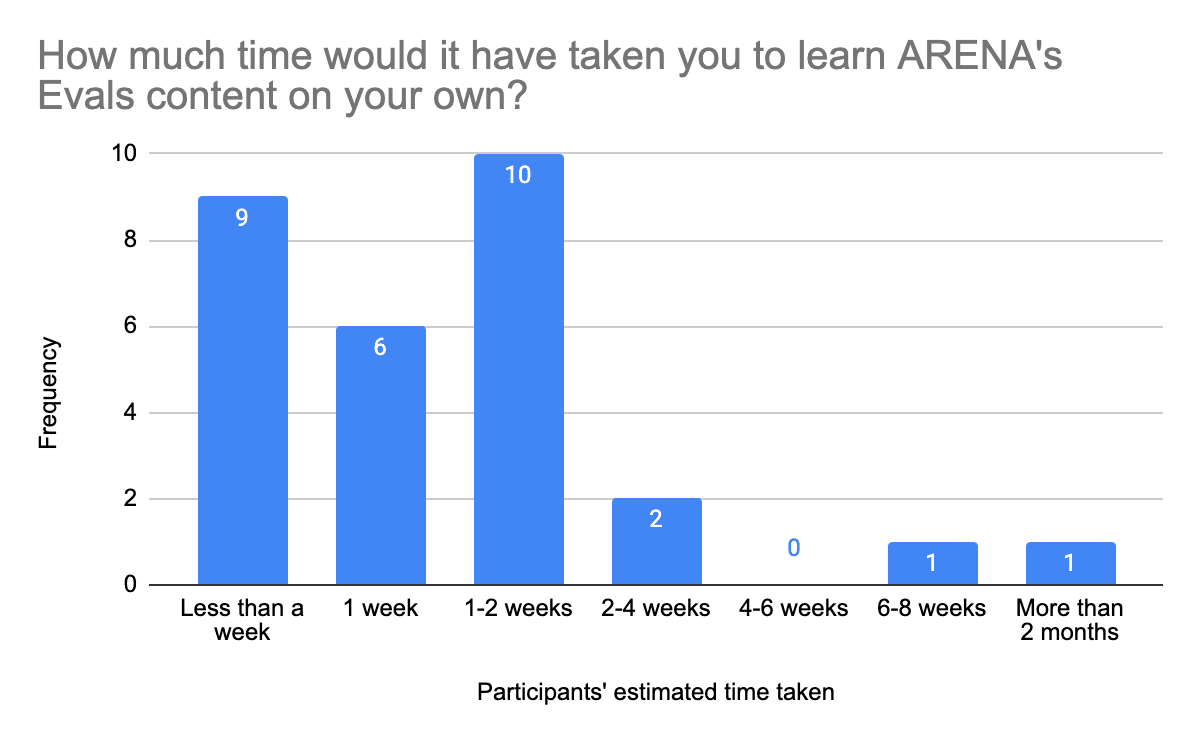 How much time would it have taken you to learn ARENA's Evals content on your own?

Frequency

10
8
6
4
2
0

9
6
10
2
0
1
1

Less than a week
1 week
1-2 weeks
2-4 weeks
4-6 weeks
6-8 weeks
More than 2 months

Participants' estimated time taken